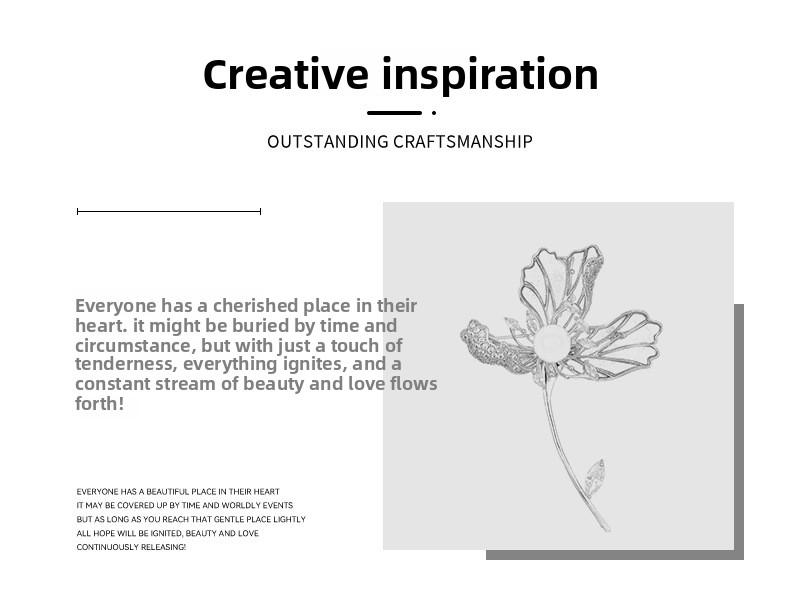 Creative inspiration

OUTSTANDING CRAFTSMANSHIP

Everyone has a cherished place in their heart. it might be buried by time and circumstance, but with just a touch of tenderness, everything ignites, and a constant stream of beauty and love flows forth!

EVERYONE HAS A BEAUTIFUL PLACE IN THEIR HEART
IT MAY BE COVERED UP BY TIME AND WORLDLY EVENTS
BUT AS LONG AS YOU REACH THAT GENTLE PLACE LIGHTLY
ALL HOPE WILL BE IGNITED, BEAUTY AND LOVE
CONTINUOUSLY RELEASING!